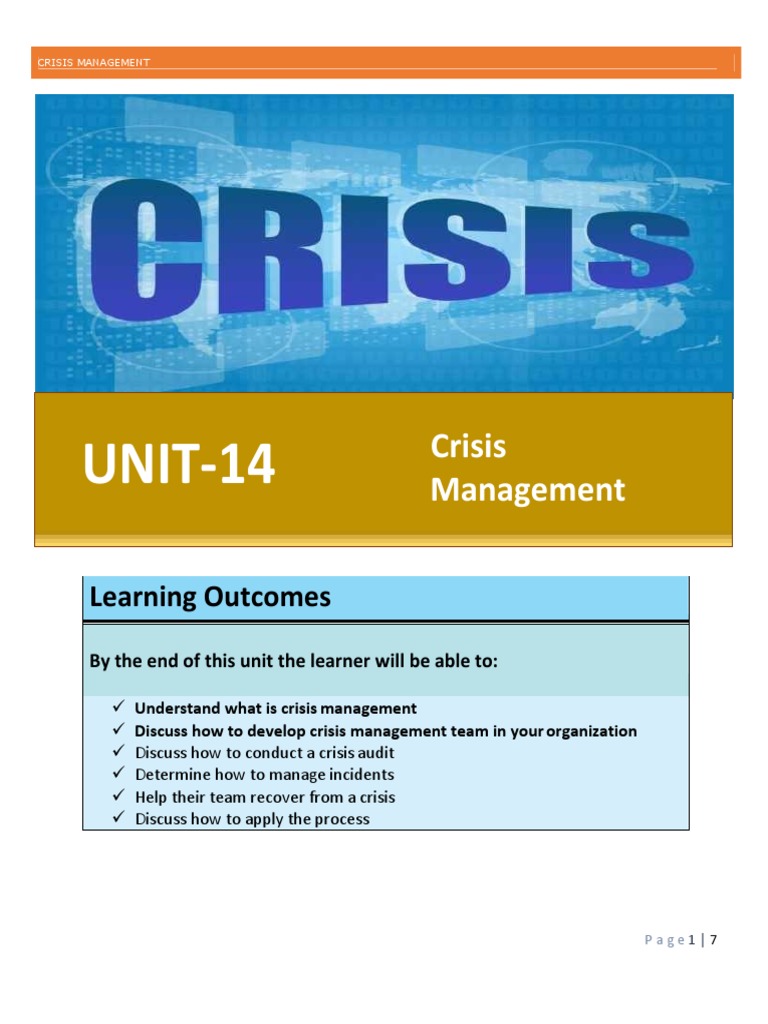 CRISIS MANAGEMENT

CRISIS

UNIT-14

Crisis Management

Learning Outcomes

By the end of this unit the learner will be able to:

✓ Understand what is crisis management
✓ Discuss how to develop crisis management team in your organization
✓ Discuss how to conduct a crisis audit
✓ Determine how to manage incidents
✓ Help their team recover from a crisis
✓ Discuss how to apply the process

Page 1 | 7